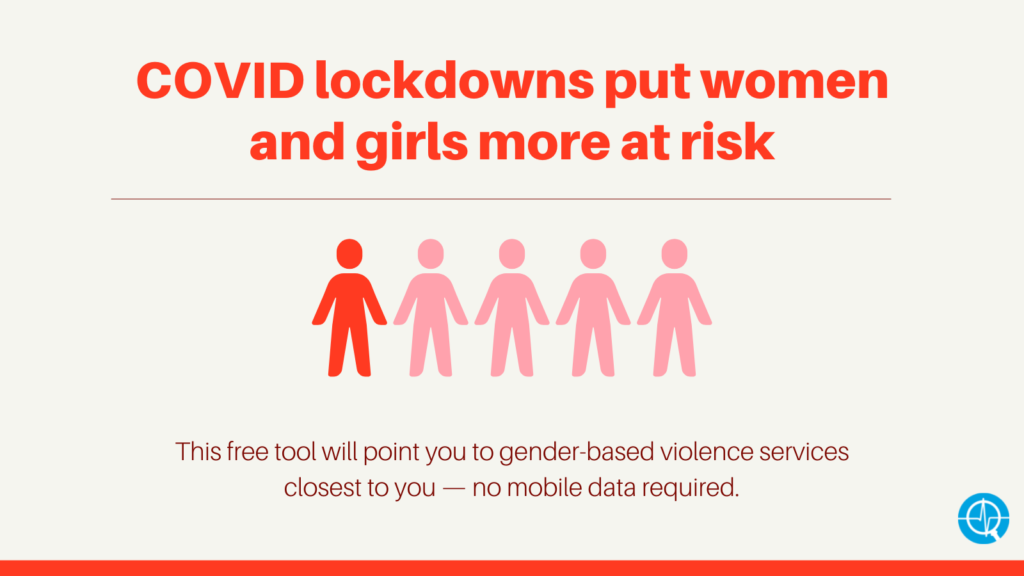 COVID lockdowns put women and girls more at risk

This free tool will point you to gender-based violence services closest to you — no mobile data required.